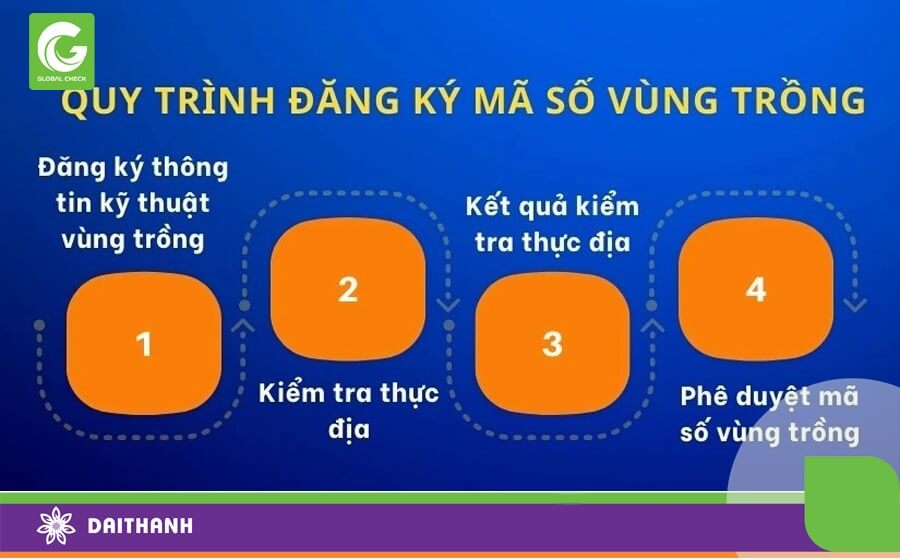 GLOBAL CHECK

QUY TRÌNH ĐĂNG KÝ MÃ SỐ VÙNG TRỒNG

Đăng ký thông tin kỹ thuật vùng trồng

1

2

Kiểm tra thực địa

Kết quả kiểm tra thực địa

3

4

Phê duyệt mã số vùng trồng

DAITHANH